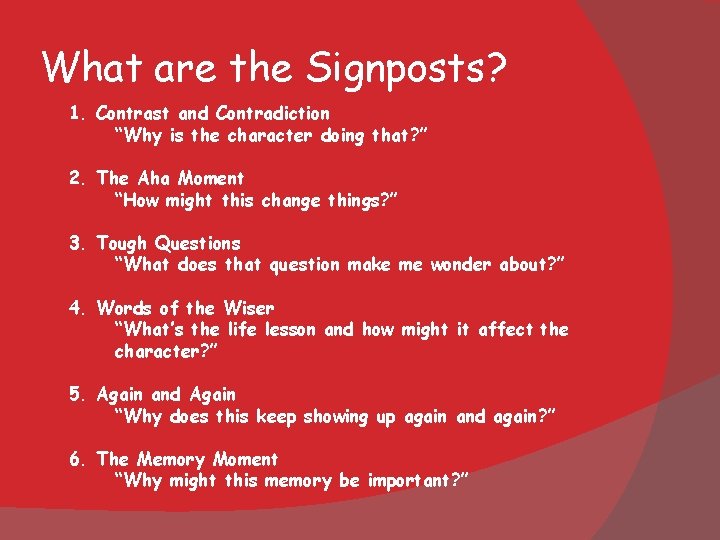 What are the Signposts?

1. Contrast and Contradiction
“Why is the character doing that?”

2. The Aha Moment
“How might this change things?”

3. Tough Questions
“What does that question make me wonder about?”

4. Words of the Wiser
“What’s the life lesson and how might it affect the character?”

5. Again and Again
“Why does this keep showing up again and again?”

6. The Memory Moment
“Why might this memory be important?”